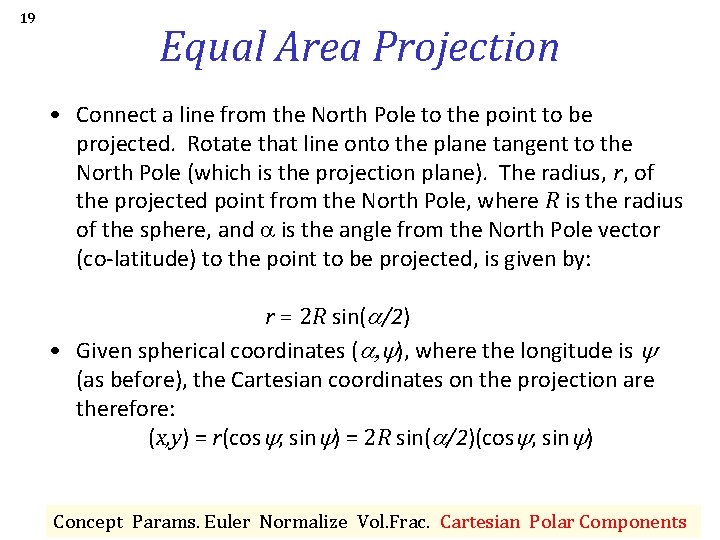 19

Equal Area Projection

• Connect a line from the North Pole to the point to be projected. Rotate that line onto the plane tangent to the North Pole (which is the projection plane). The radius, $r$, of the projected point from the North Pole, where $R$ is the radius of the sphere, and $\alpha$ is the angle from the North Pole vector (co-latitude) to the point to be projected, is given by:

$r = 2R \sin(\alpha/2)$

• Given spherical coordinates $(\alpha,\psi)$, where the longitude is $\psi$ (as before), the Cartesian coordinates on the projection are therefore:

$(x,y) = r(\cos\psi, \sin\psi) = 2R \sin(\alpha/2)(\cos\psi, \sin\psi)$

Concept Params. Euler Normalize Vol.Frac. Cartesian Polar Components